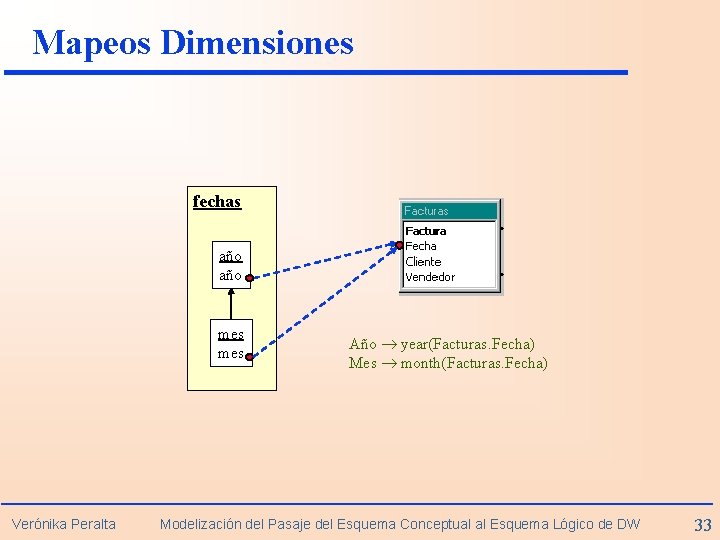 Mapeos Dimensiones

fechas

año
año

mes
mes

Facturas
Factura
Fecha
Cliente
Vendedor

Año $\rightarrow$ year(Facturas.Fecha)
Mes $\rightarrow$ month(Facturas.Fecha)

Verónika Peralta Modelización del Pasaje del Esquema Conceptual al Esquema Lógico de DW 33